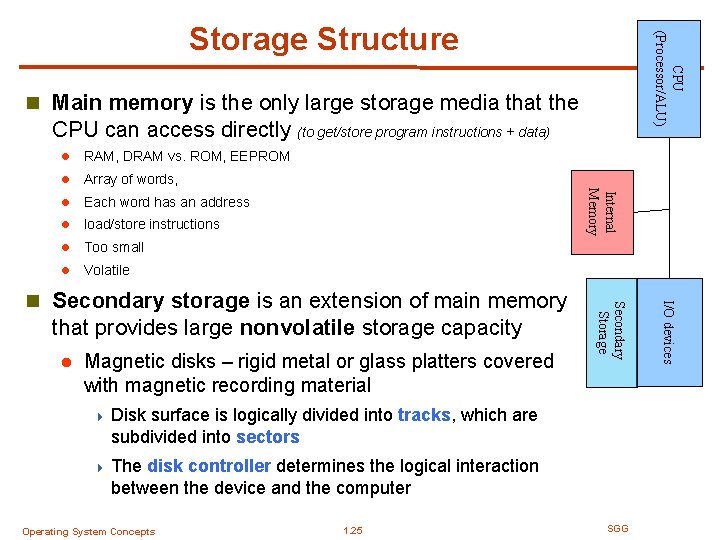 Storage Structure

Main memory is the only large storage media that the CPU can access directly (to get/store program instructions + data)

RAM, DRAM vs. ROM, EEPROM

Array of words,

Each word has an address

load/store instructions

Too small

Volatile

Secondary storage is an extension of main memory that provides large nonvolatile storage capacity

Magnetic disks – rigid metal or glass platters covered with magnetic recording material

Disk surface is logically divided into tracks, which are subdivided into sectors

The disk controller determines the logical interaction between the device and the computer

CPU (Processor/ALU)

Internal Memory

Secondary Storage

I/O devices

Operating System Concepts

1.25

SGG